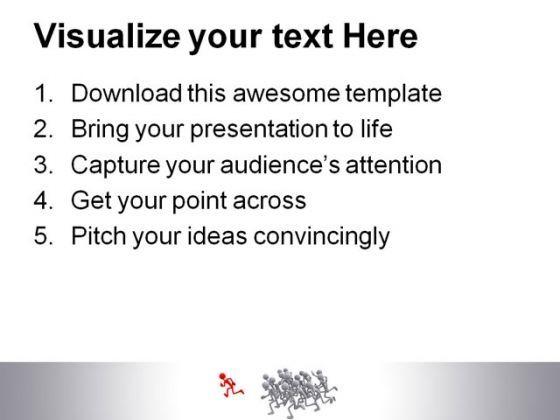 Visualize your text Here

1. Download this awesome template
2. Bring your presentation to life
3. Capture your audience's attention
4. Get your point across
5. Pitch your ideas convincingly